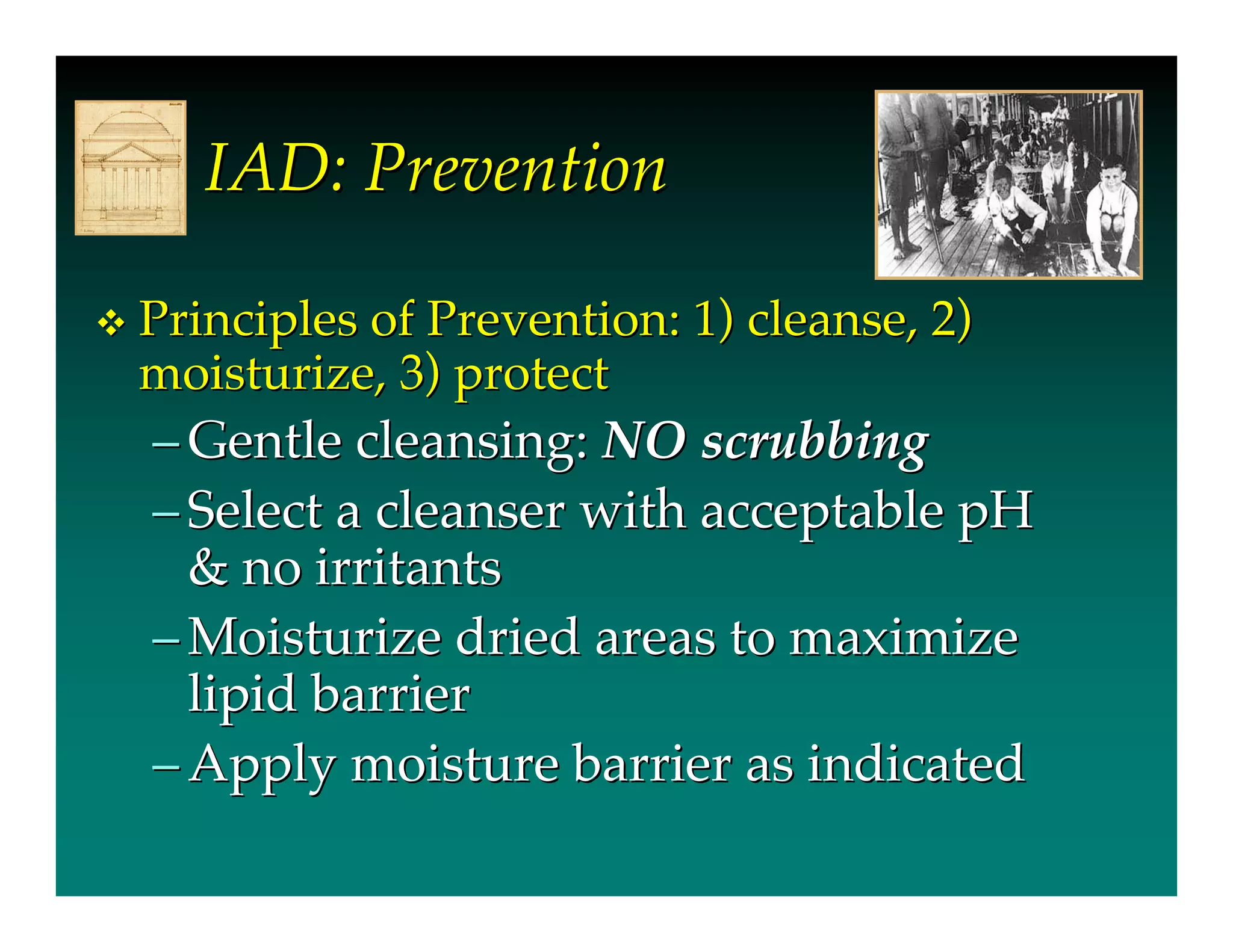 IAD: Prevention

❖ Principles of Prevention: 1) cleanse, 2) moisturize, 3) protect

– Gentle cleansing: NO scrubbing

– Select a cleanser with acceptable pH & no irritants

– Moisturize dried areas to maximize lipid barrier

– Apply moisture barrier as indicated